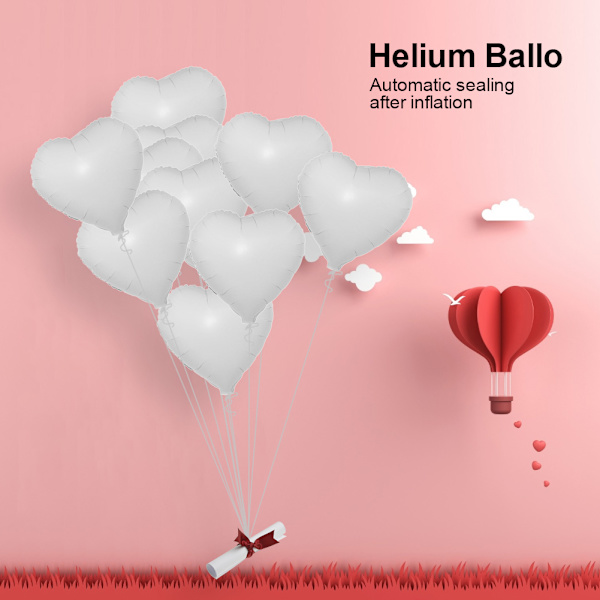 Helium Ballo
Automatic sealing after inflation